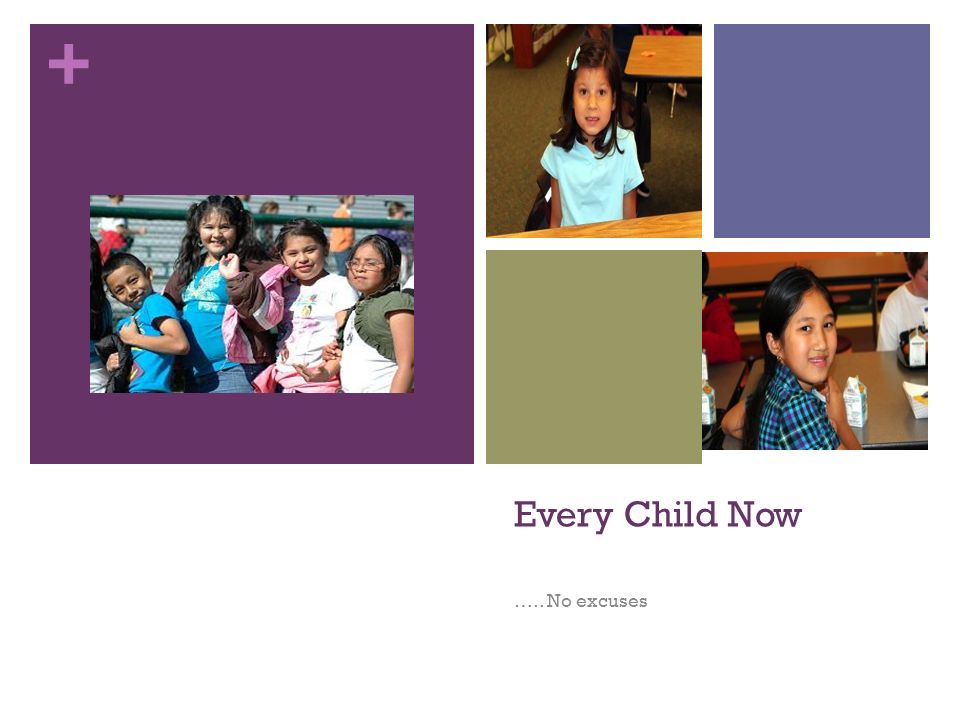 +

Every Child Now

…..No excuses